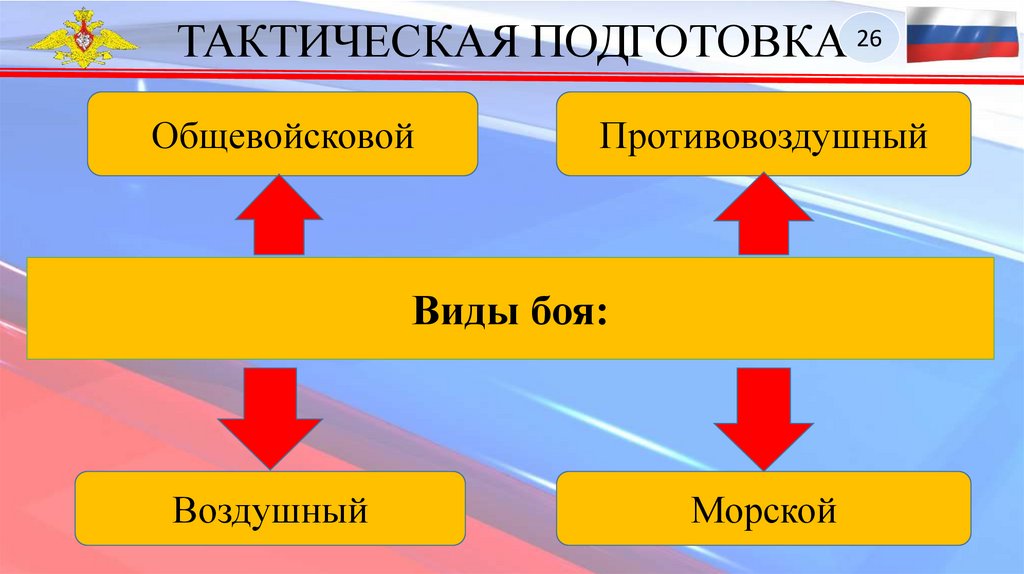 ТАКТИЧЕСКАЯ ПОДГОТОВКА

26

Общевойсковой

Противовоздушный

Виды боя:

Воздушный

Морской